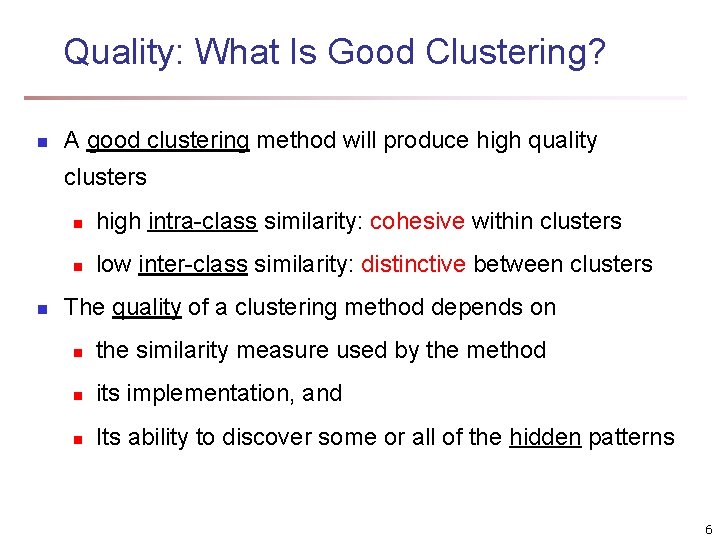 Quality: What Is Good Clustering?

A good clustering method will produce high quality clusters

high intra-class similarity: cohesive within clusters

low inter-class similarity: distinctive between clusters

The quality of a clustering method depends on

the similarity measure used by the method

its implementation, and

Its ability to discover some or all of the hidden patterns

6